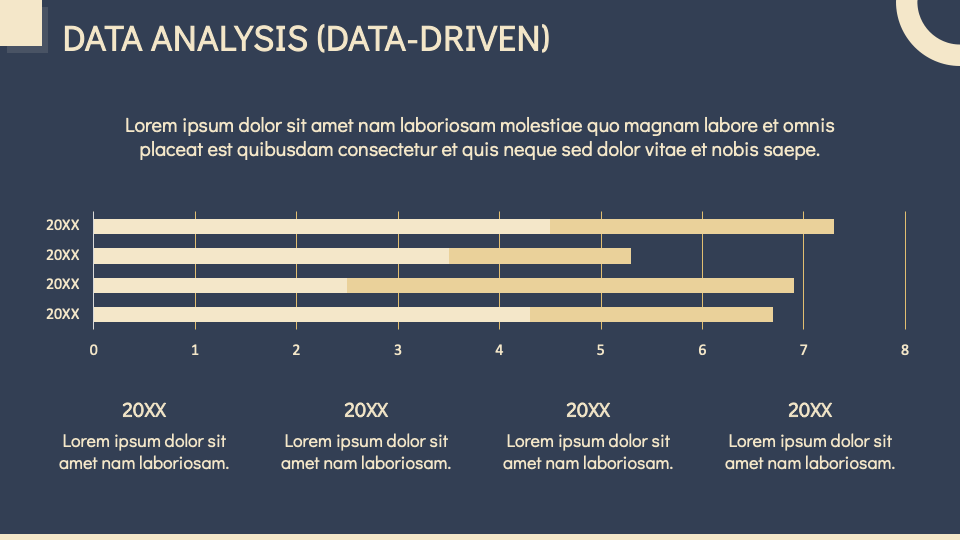 DATA ANALYSIS (DATA-DRIVEN)

Lorem ipsum dolor sit amet nam laboriosam molestiae quo magnam labore et omnis placeat est quibusdam consectetur et quis neque sed dolor vitae et nobis saepe.

20XX
20XX
20XX
20XX
0 1 2 3 4 5 6 7 8

20XX
Lorem ipsum dolor sit amet nam laboriosam.

20XX
Lorem ipsum dolor sit amet nam laboriosam.

20XX
Lorem ipsum dolor sit amet nam laboriosam.

20XX
Lorem ipsum dolor sit amet nam laboriosam.